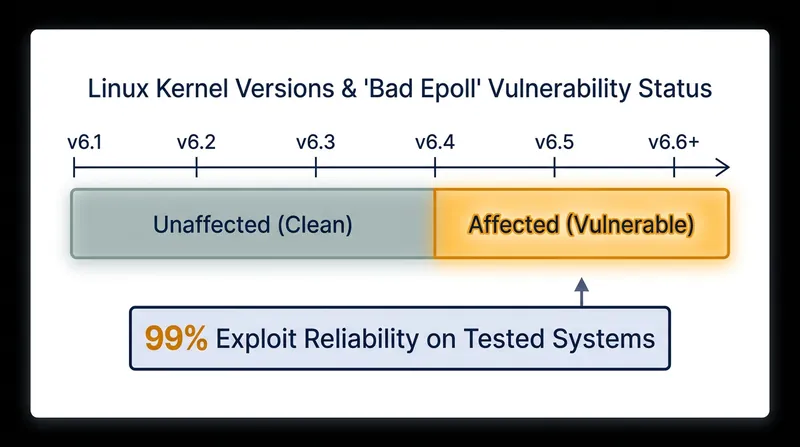 Linux Kernel Versions & 'Bad Epoll' Vulnerability Status

v6.1 v6.2 v6.3 v6.4 v6.5 v6.6+

Unaffected (Clean)

Affected (Vulnerable)

99% Exploit Reliability on Tested Systems